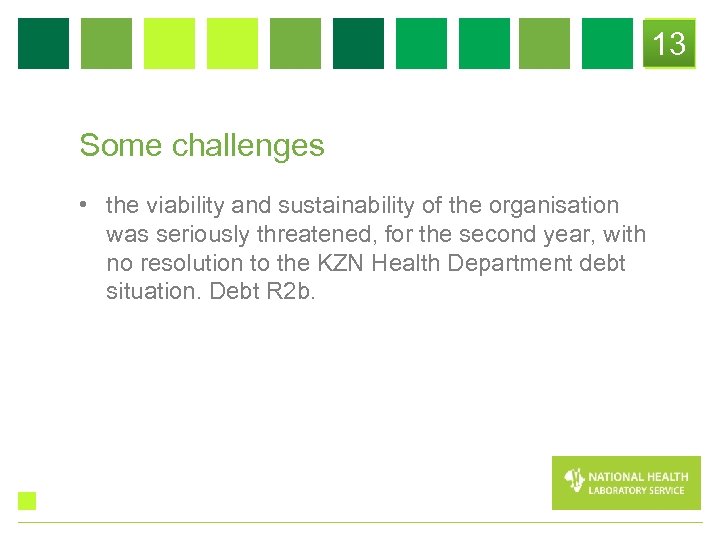 13

Some challenges

• the viability and sustainability of the organisation was seriously threatened, for the second year, with no resolution to the KZN Health Department debt situation. Debt R2b.

NATIONAL HEALTH LABORATORY SERVICE